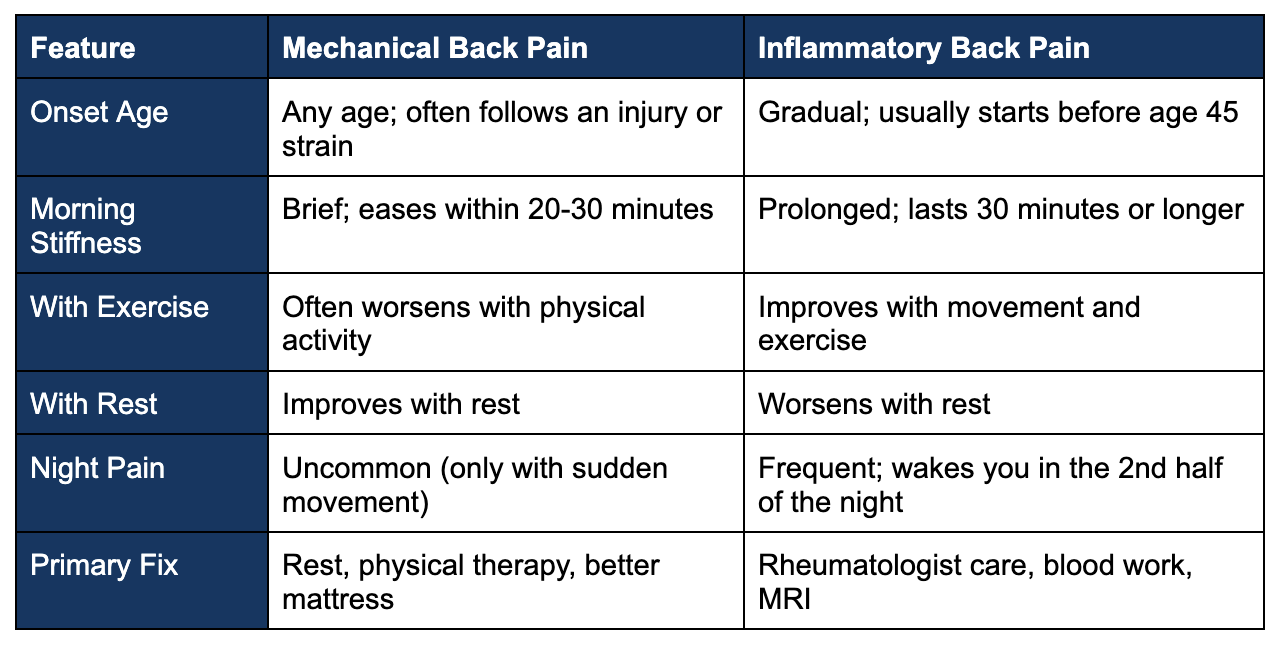 | Feature | Mechanical Back Pain | Inflammatory Back Pain |
|---|---|---|
| Onset Age | Any age; often follows an injury or strain | Gradual; usually starts before age 45 |
| Morning Stiffness | Brief; eases within 20-30 minutes | Prolonged; lasts 30 minutes or longer |
| With Exercise | Often worsens with physical activity | Improves with movement and exercise |
| With Rest | Improves with rest | Worsens with rest |
| Night Pain | Uncommon (only with sudden movement) | Frequent; wakes you in the 2nd half of the night |
| Primary Fix | Rest, physical therapy, better mattress | Rheumatologist care, blood work, MRI |